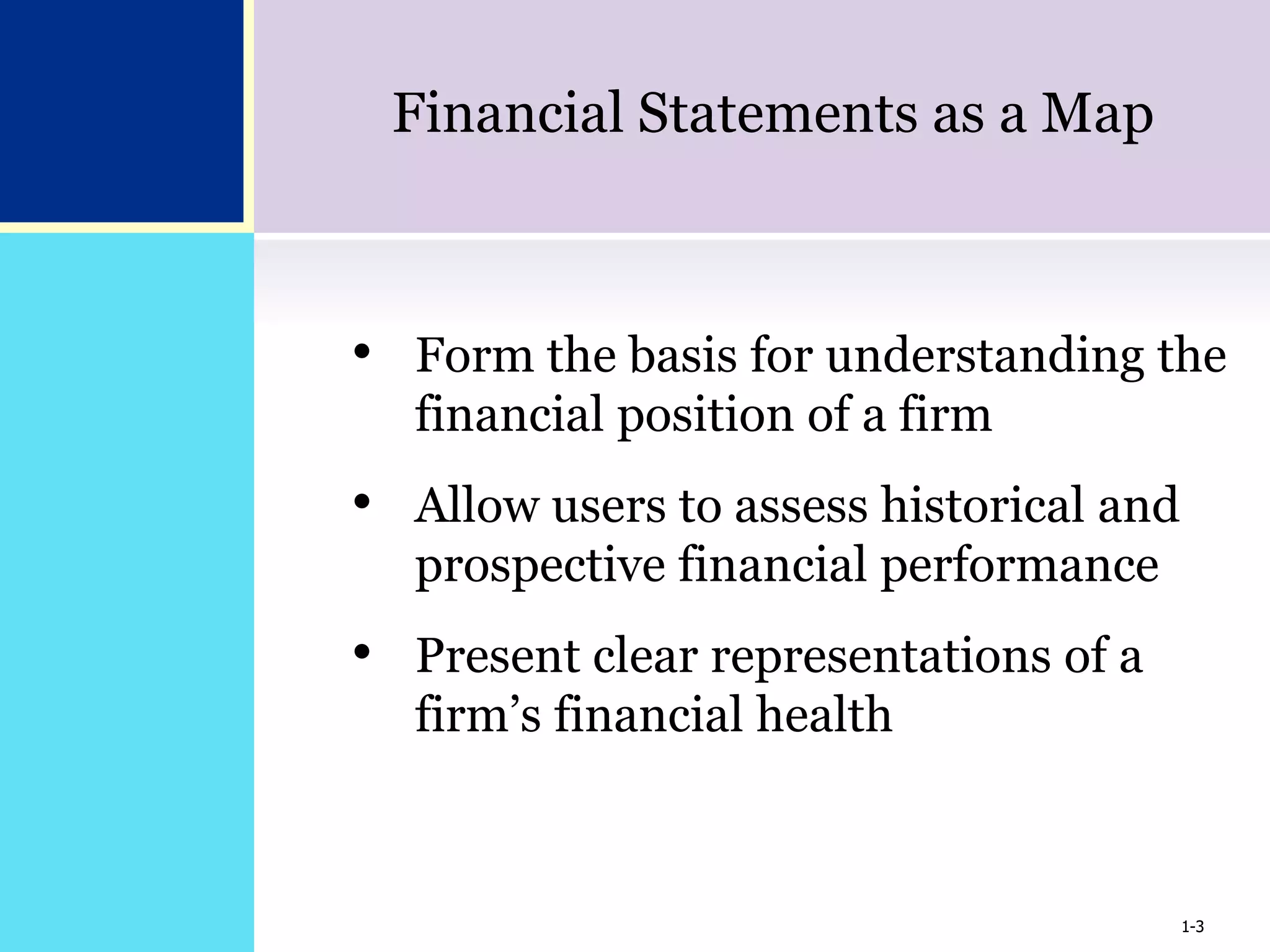 Financial Statements as a Map

• Form the basis for understanding the financial position of a firm

• Allow users to assess historical and prospective financial performance

• Present clear representations of a firm’s financial health

1-3